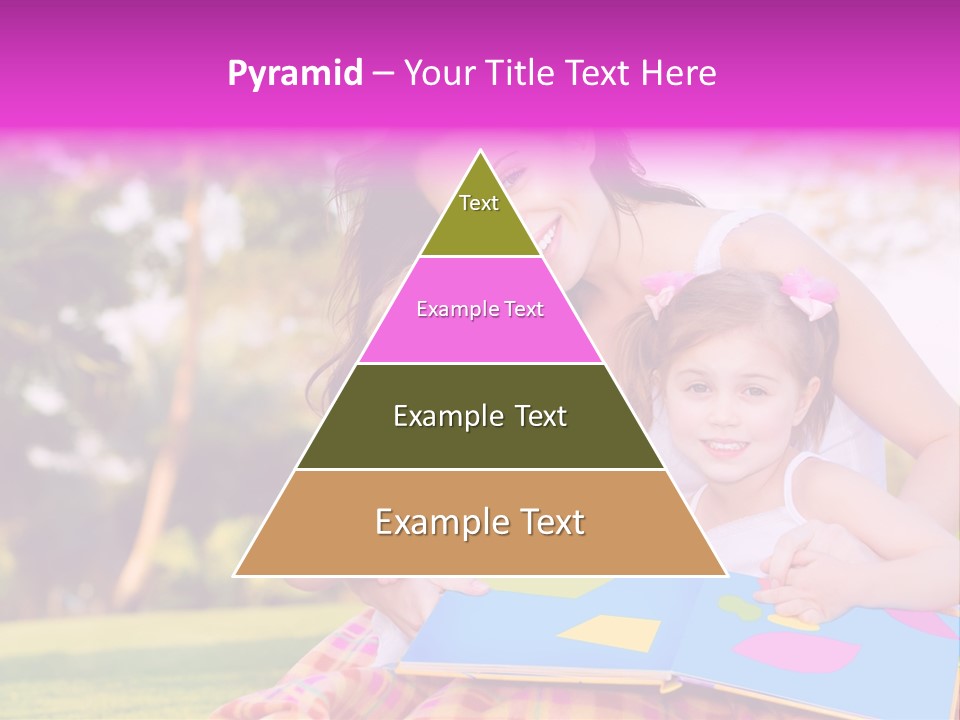 Pyramid – Your Title Text Here

Text

Example Text

Example Text

Example Text